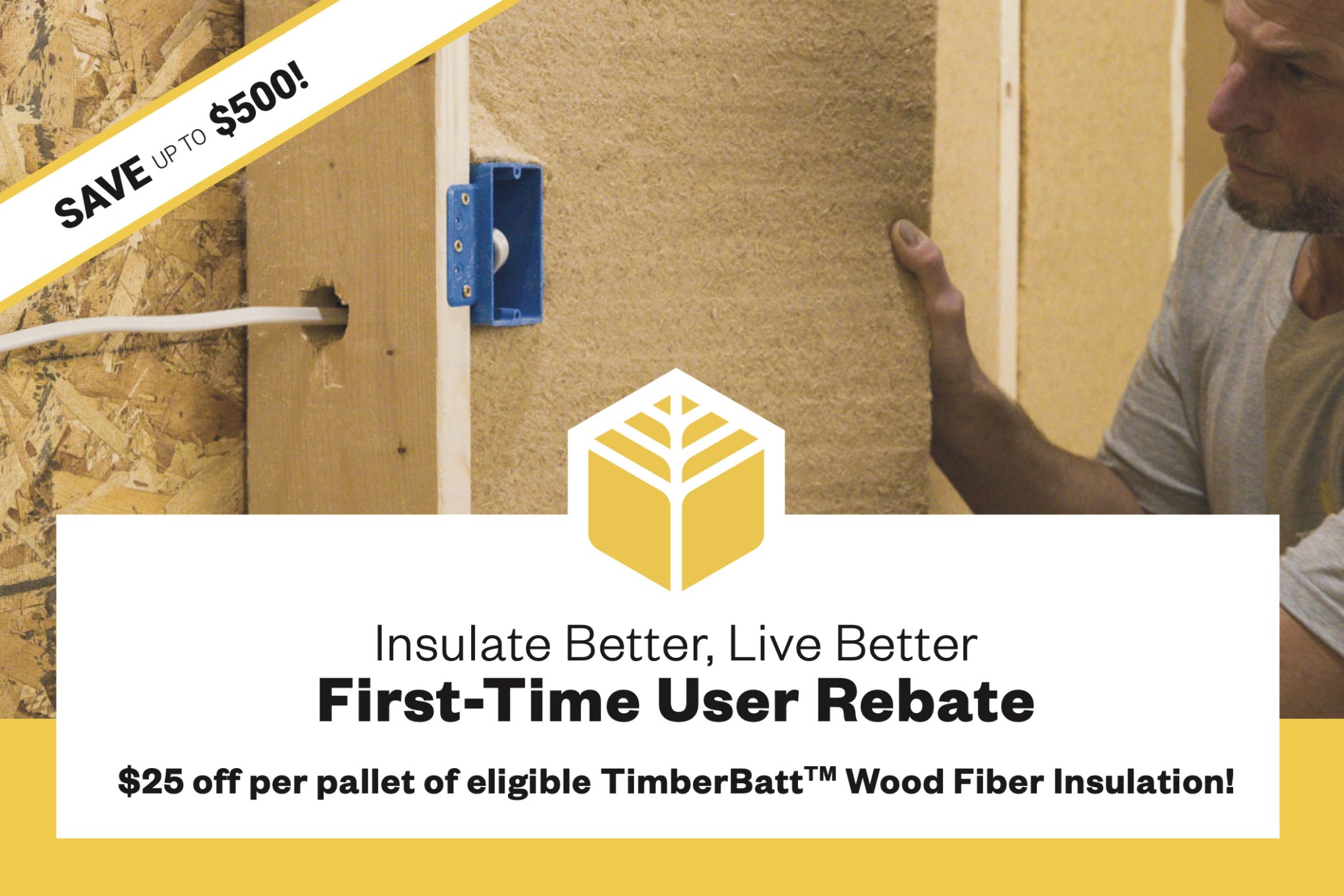 SAVE UP TO $500!

Insulate Better, Live Better
First-Time User Rebate

$25 off per pallet of eligible TimberBatt™ Wood Fiber Insulation!